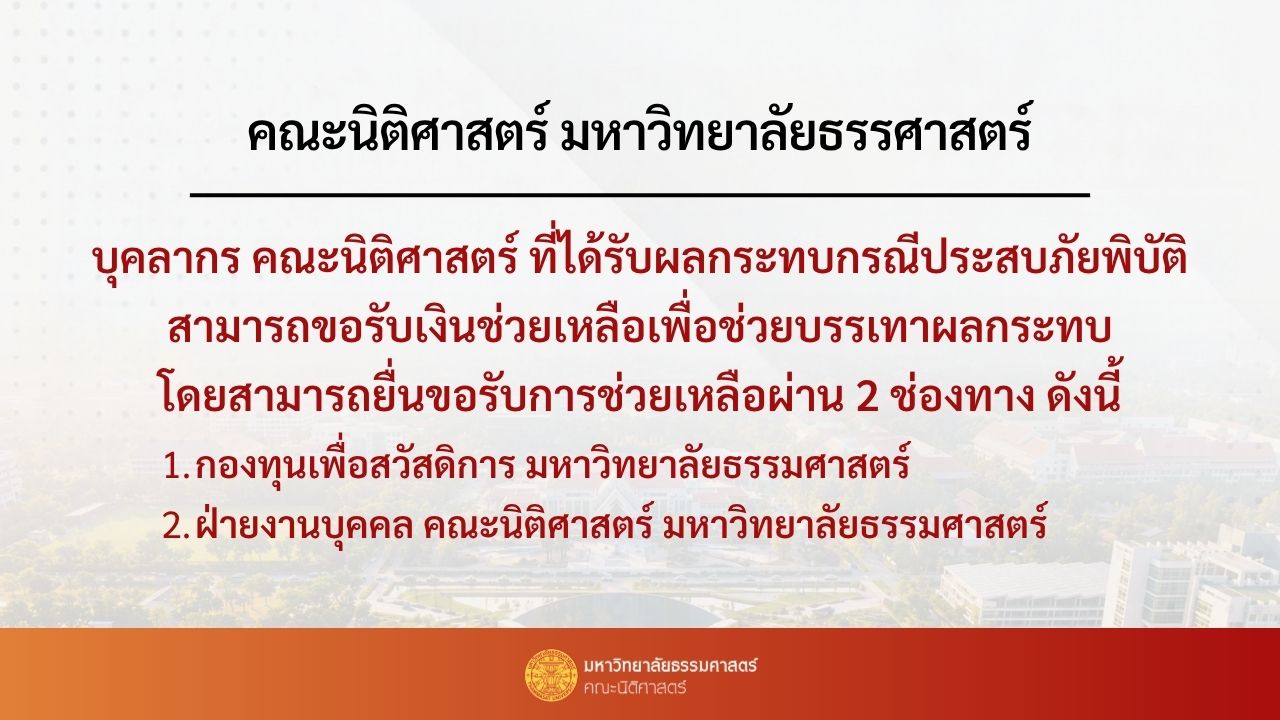 คณะนิติศาสตร์ มหาวิทยาลัยธรรศาสตร์

บุคลากร คณะนิติศาสตร์ ที่ได้รับผลกระทบกรณีประสบภัยพิบัติ สามารถขอรับเงินช่วยเหลือเพื่อช่วยบรรเทาผลกระทบ โดยสามารถยื่นขอรับการช่วยเหลือผ่าน 2 ช่องทาง ดังนี้

1. กองทุนเพื่อสวัสดิการ มหาวิทยาลัยธรรมศาสตร์
2. ฝ่ายงานบุคคล คณะนิติศาสตร์ มหาวิทยาลัยธรรมศาสตร์

มหาวิทยาลัยธรรมศาสตร์
คณะนิติศาสตร์